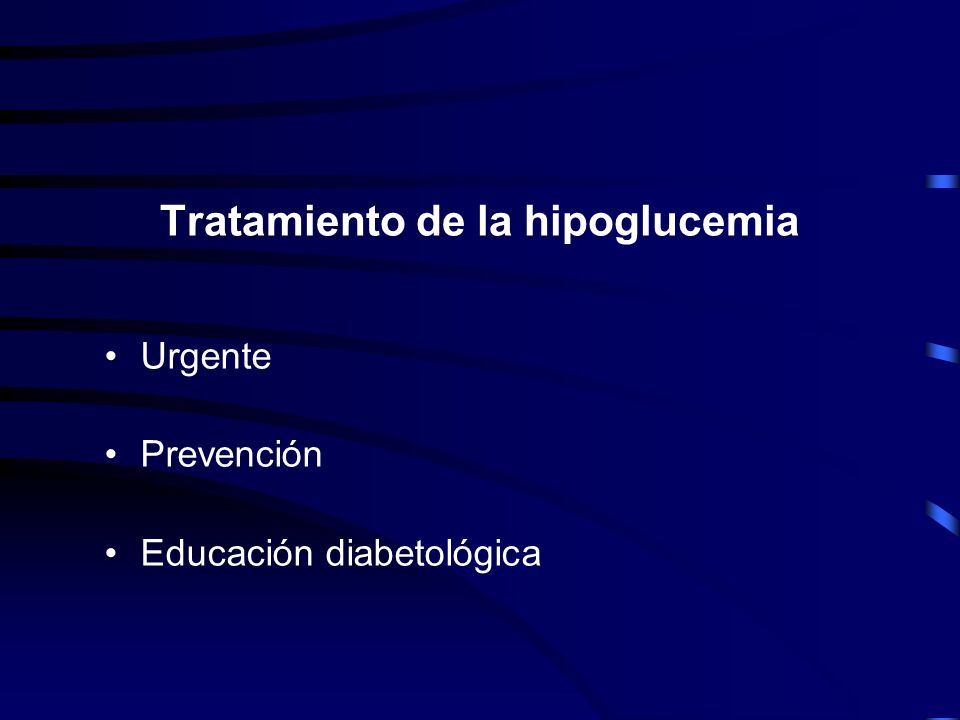 Tratamiento de la hipoglucemia

• Urgente

• Prevención

• Educación diabetológica